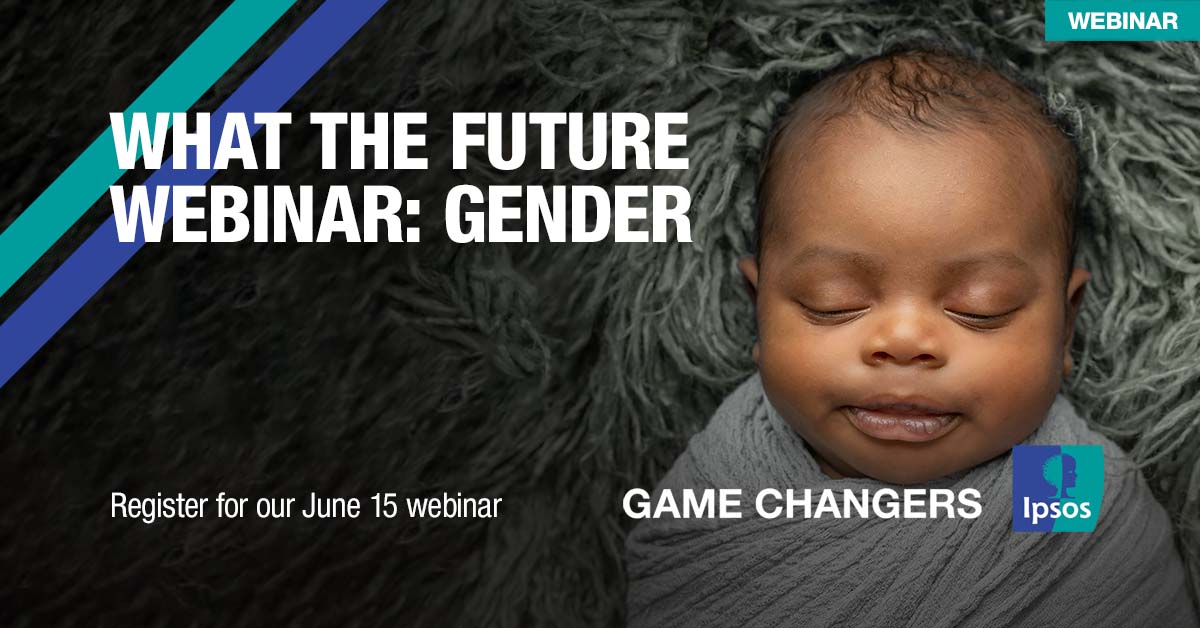 WEBINAR

WHAT THE FUTURE WEBINAR: GENDER

Register for our June 15 webinar

GAME CHANGERS

Ipsos